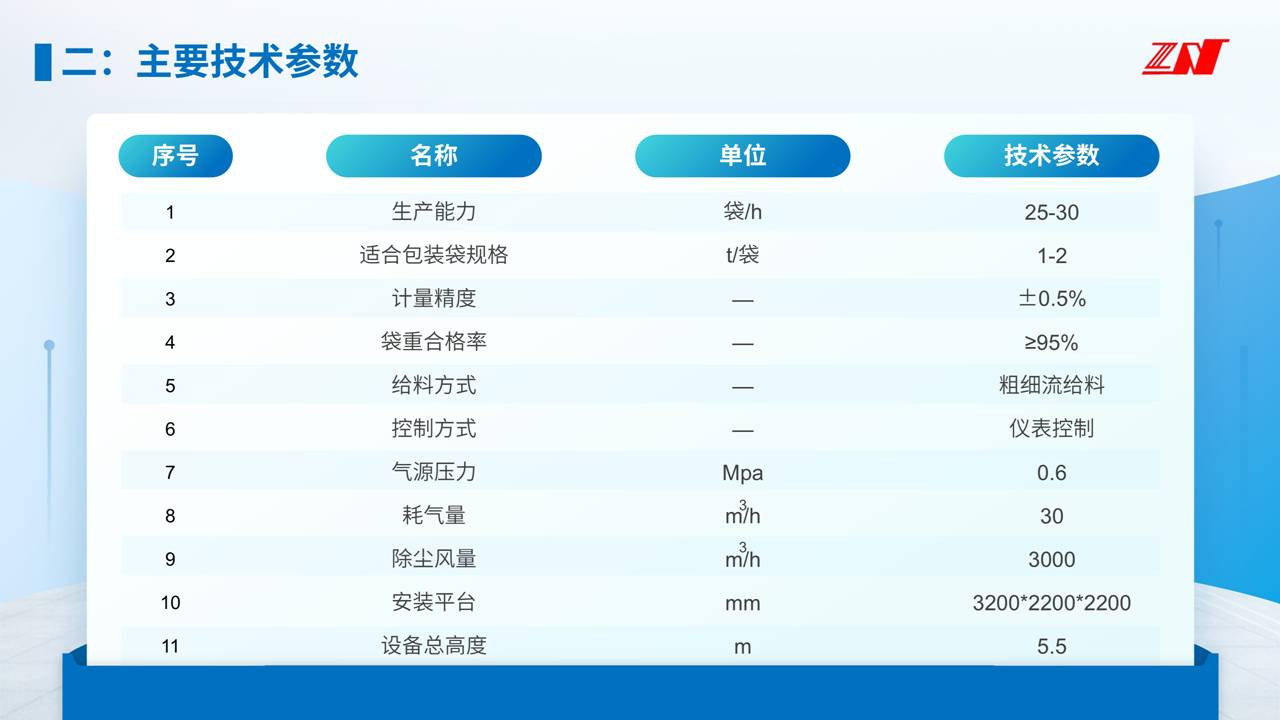 二：主要技术参数

ZN

| 序号 | 名称 | 单位 | 技术参数 |
|---|---|---|---|
| 1 | 生产能力 | 袋/h | 25-30 |
| 2 | 适合包装袋规格 | t/袋 | 1-2 |
| 3 | 计量精度 | — | ±0.5% |
| 4 | 袋重合格率 | — | ≥95% |
| 5 | 给料方式 | — | 粗细流给料 |
| 6 | 控制方式 | — | 仪表控制 |
| 7 | 气源压力 | Mpa | 0.6 |
| 8 | 耗气量 | $m^3/h$ | 30 |
| 9 | 除尘风量 | $m^3/h$ | 3000 |
| 10 | 安装平台 | mm | 3200*2200*2200 |
| 11 | 设备总高度 | m | 5.5 |